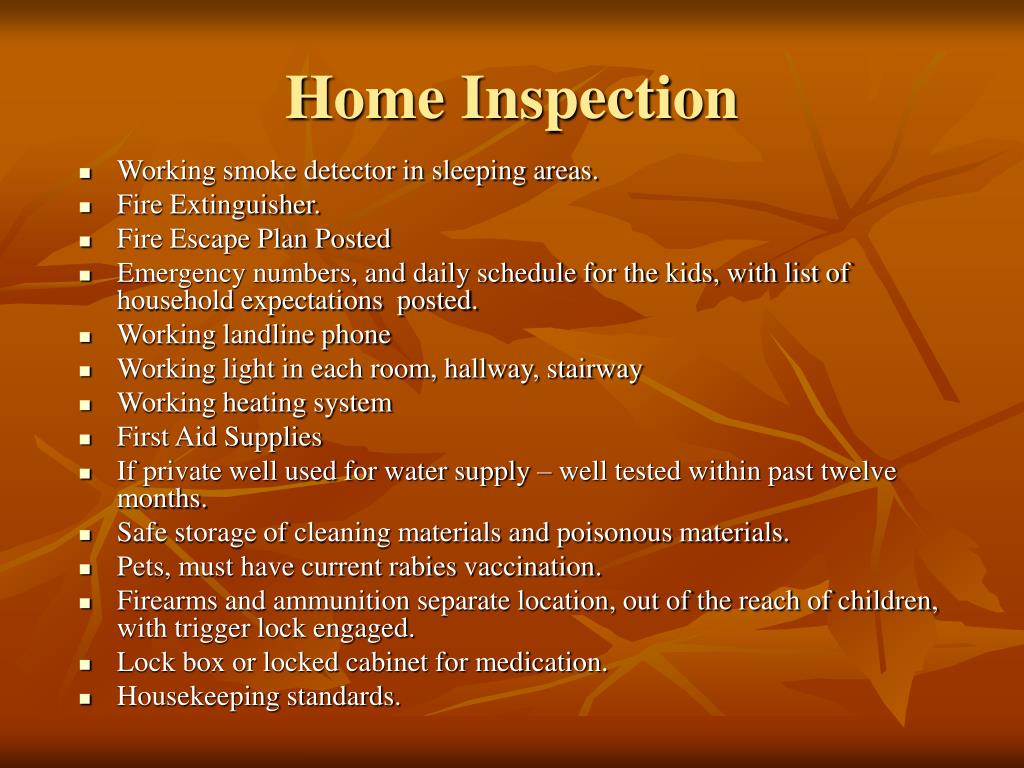 Home Inspection

- Working smoke detector in sleeping areas.
- Fire Extinguisher.
- Fire Escape Plan Posted
- Emergency numbers, and daily schedule for the kids, with list of household expectations posted.
- Working landline phone
- Working light in each room, hallway, stairway
- Working heating system
- First Aid Supplies
- If private well used for water supply – well tested within past twelve months.
- Safe storage of cleaning materials and poisonous materials.
- Pets, must have current rabies vaccination.
- Firearms and ammunition separate location, out of the reach of children, with trigger lock engaged.
- Lock box or locked cabinet for medication.
- Housekeeping standards.